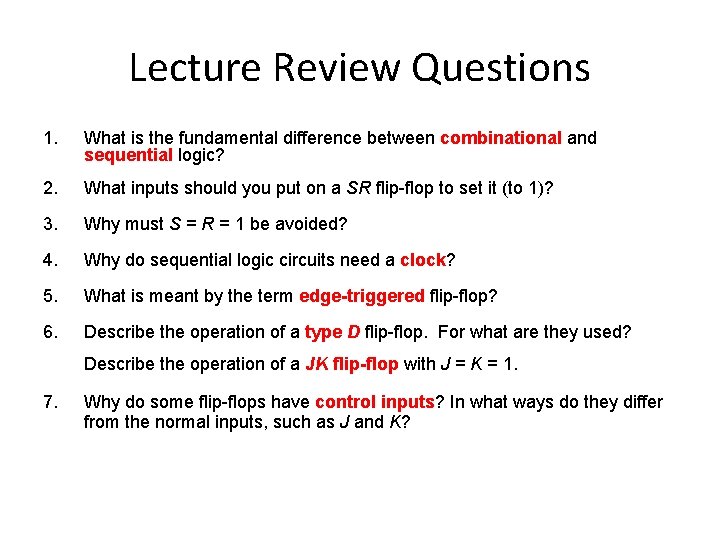 Lecture Review Questions

1. What is the fundamental difference between combinational and sequential logic?

2. What inputs should you put on a SR flip-flop to set it (to 1)?

3. Why must $S = R = 1$ be avoided?

4. Why do sequential logic circuits need a clock?

5. What is meant by the term edge-triggered flip-flop?

6. Describe the operation of a type D flip-flop. For what are they used?

Describe the operation of a JK flip-flop with $J = K = 1$.

7. Why do some flip-flops have control inputs? In what ways do they differ from the normal inputs, such as J and K?